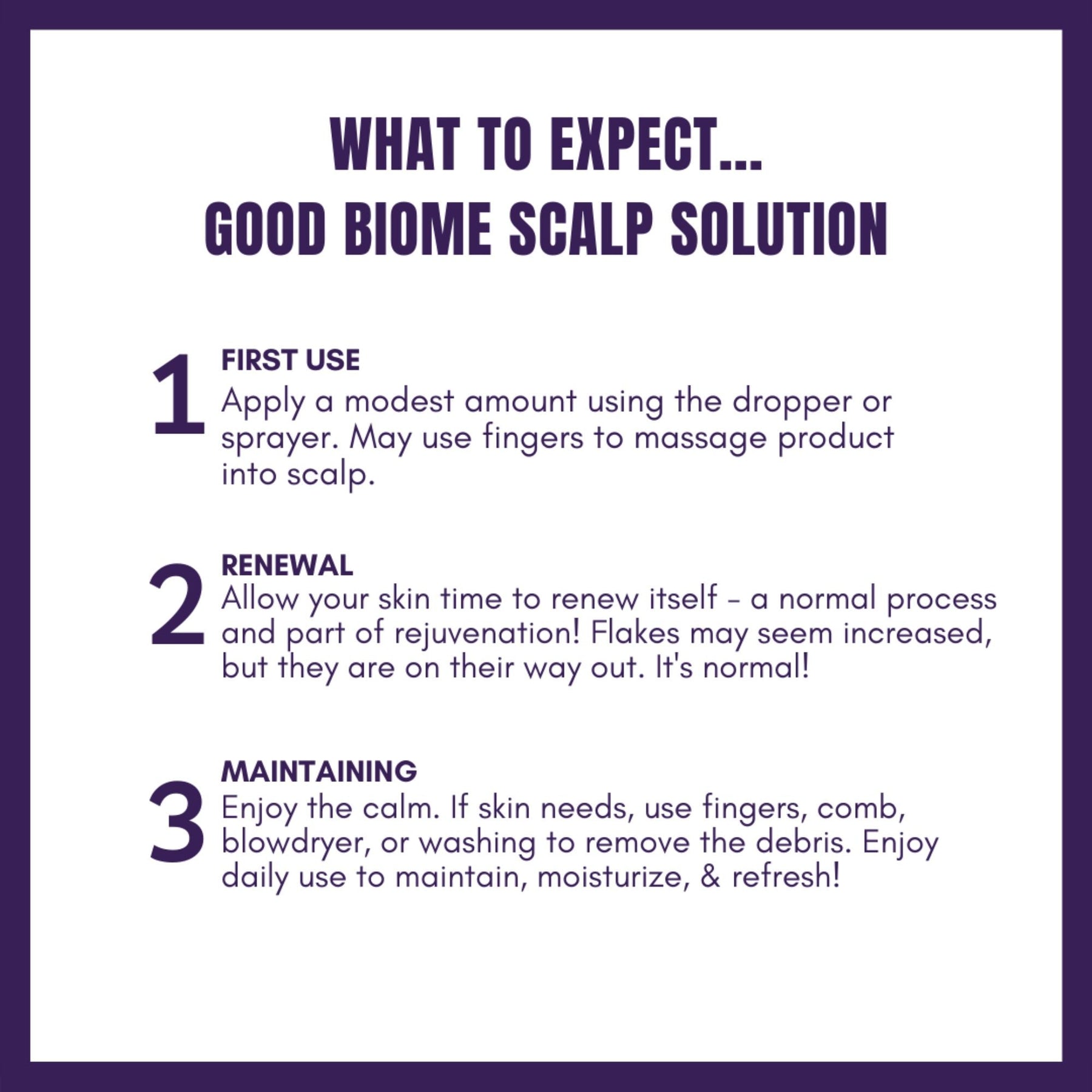 WHAT TO EXPECT...
GOOD BIOME SCALP SOLUTION

1
FIRST USE
Apply a modest amount using the dropper or sprayer. May use fingers to massage product into scalp.

2
RENEWAL
Allow your skin time to renew itself - a normal process and part of rejuvenation! Flakes may seem increased, but they are on their way out. It's normal!

3
MAINTAINING
Enjoy the calm. If skin needs, use fingers, comb, blowdryer, or washing to remove the debris. Enjoy daily use to maintain, moisturize, & refresh!